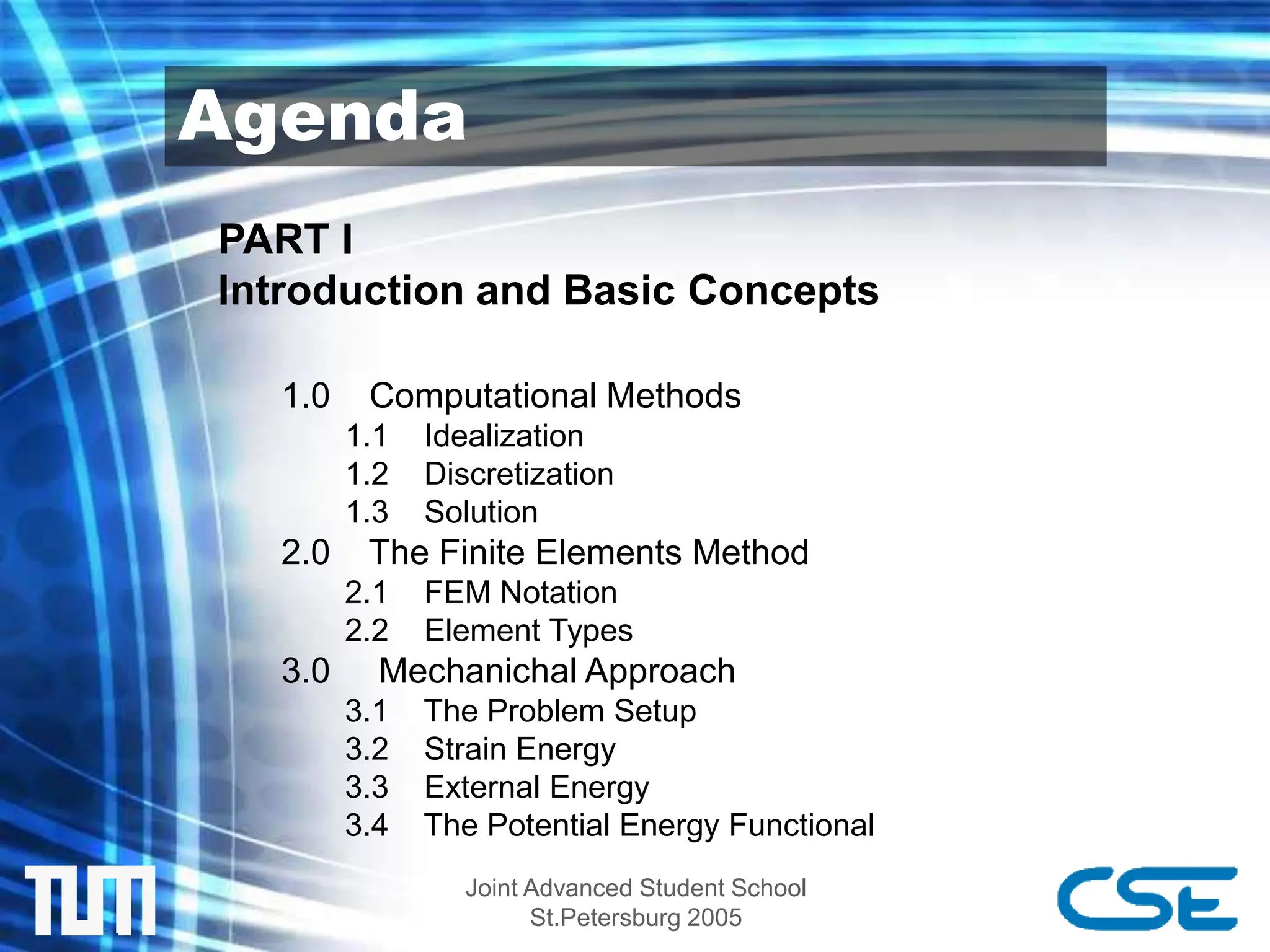 Agenda

PART I
Introduction and Basic Concepts

1.0 Computational Methods
1.1 Idealization
1.2 Discretization
1.3 Solution
2.0 The Finite Elements Method
2.1 FEM Notation
2.2 Element Types
3.0 Mechanichal Approach
3.1 The Problem Setup
3.2 Strain Energy
3.3 External Energy
3.4 The Potential Energy Functional

TUM

Joint Advanced Student School
St.Petersburg 2005

CSE